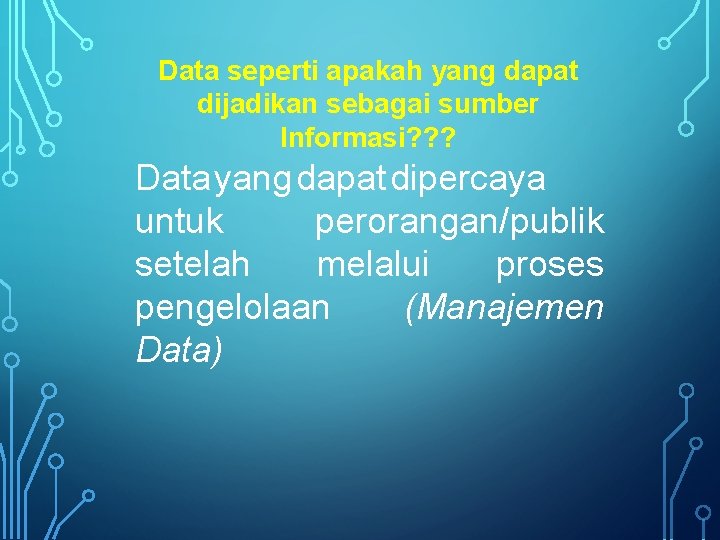 Data seperti apakah yang dapat dijadikan sebagai sumber Informasi???

Data yang dapat dipercaya untuk perorangan/publik setelah melalui proses pengelolaan (Manajemen Data)